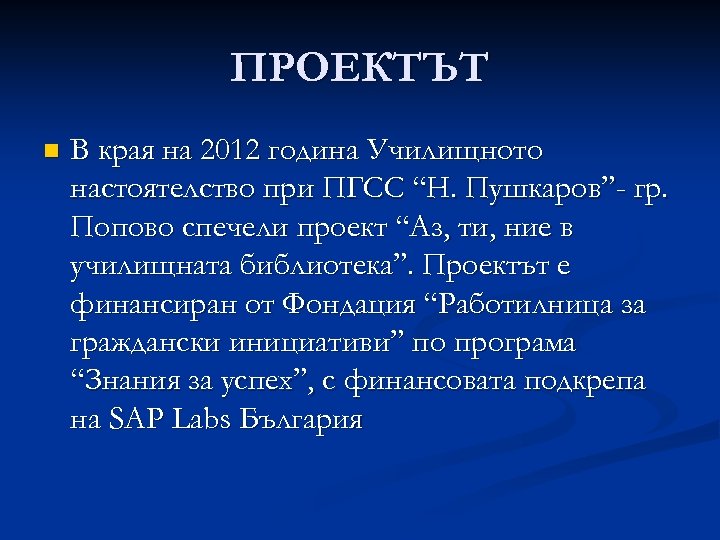 ПРОЕКТЪТ

В края на 2012 година Училищното настоятелство при ПГСС “Н. Пушкаров”- гр. Попово спечели проект “Аз, ти, ние в училищната библиотека”. Проектът е финансиран от Фондация “Работилница за граждански инициативи” по програма “Знания за успех”, с финансовата подкрепа на SAP Labs България